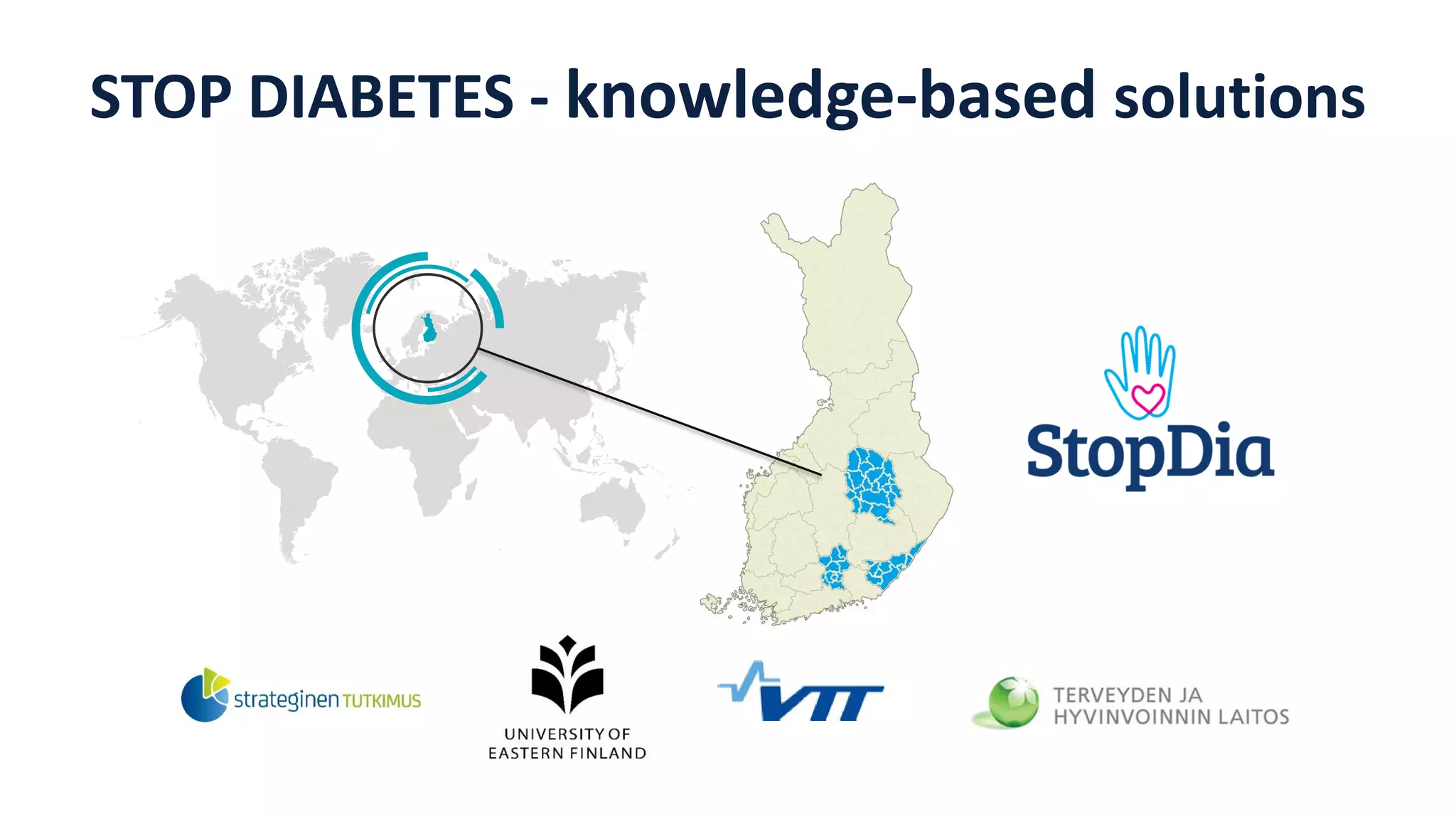 STOP DIABETES - knowledge-based solutions

StopDia

strateginen TUTKIMUS

UNIVERSITY OF EASTERN FINLAND

VTT

TERVEYDEN JA HYVINVOINNIN LAITOS